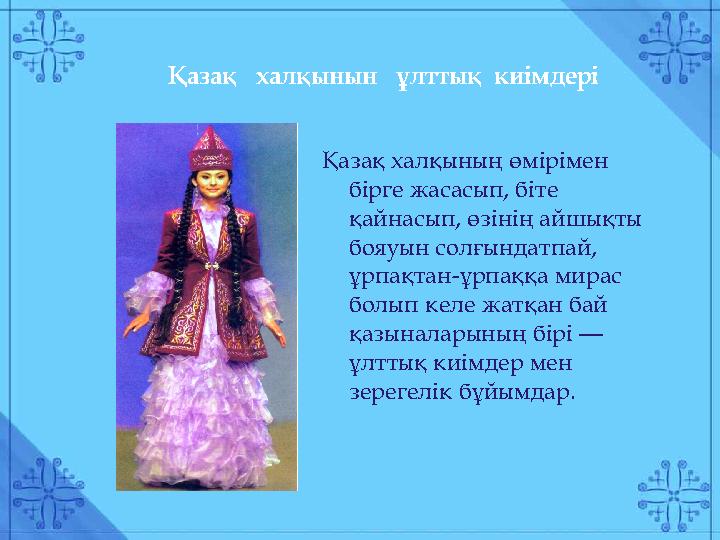 Қазақ халқынын ұлттық киімдері

Қазақ халқының өмірімен бірге жасасып, біте қайнасып, өзінің айшықты бояуын солғындатпай, ұрпақтан-ұрпаққа мирас болып келе жатқан бай қазыналарының бірі — ұлттық киімдер мен зерегелік бұйымдар.